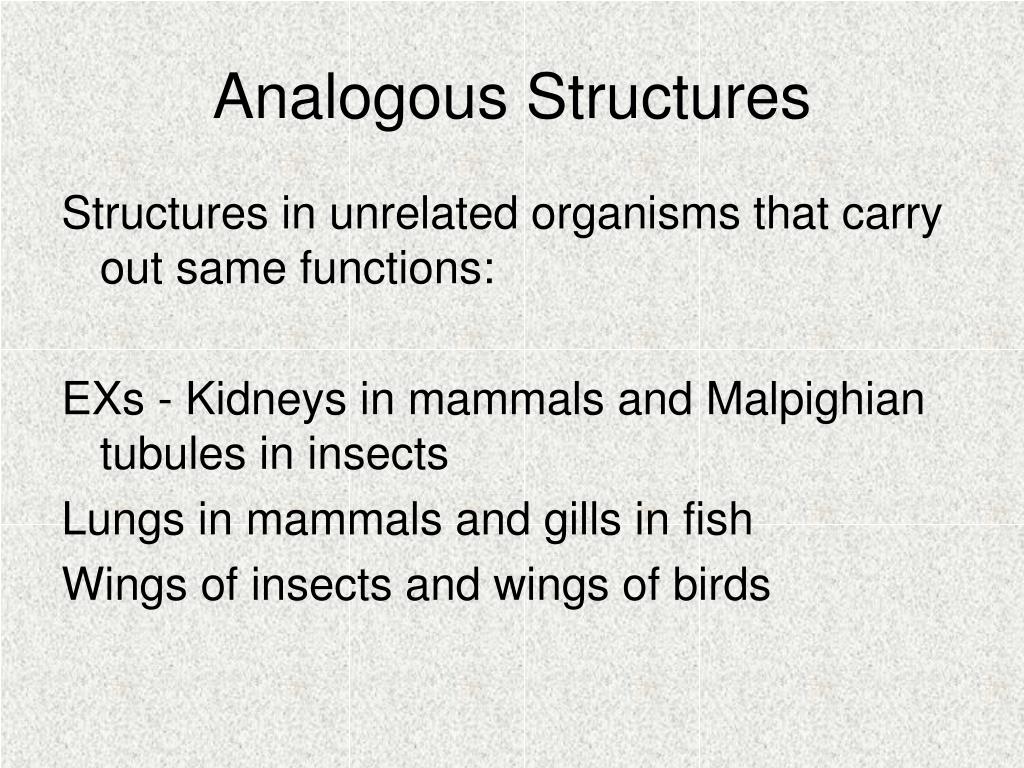 Analogous Structures

Structures in unrelated organisms that carry out same functions:

EXs - Kidneys in mammals and Malpighian tubules in insects

Lungs in mammals and gills in fish

Wings of insects and wings of birds